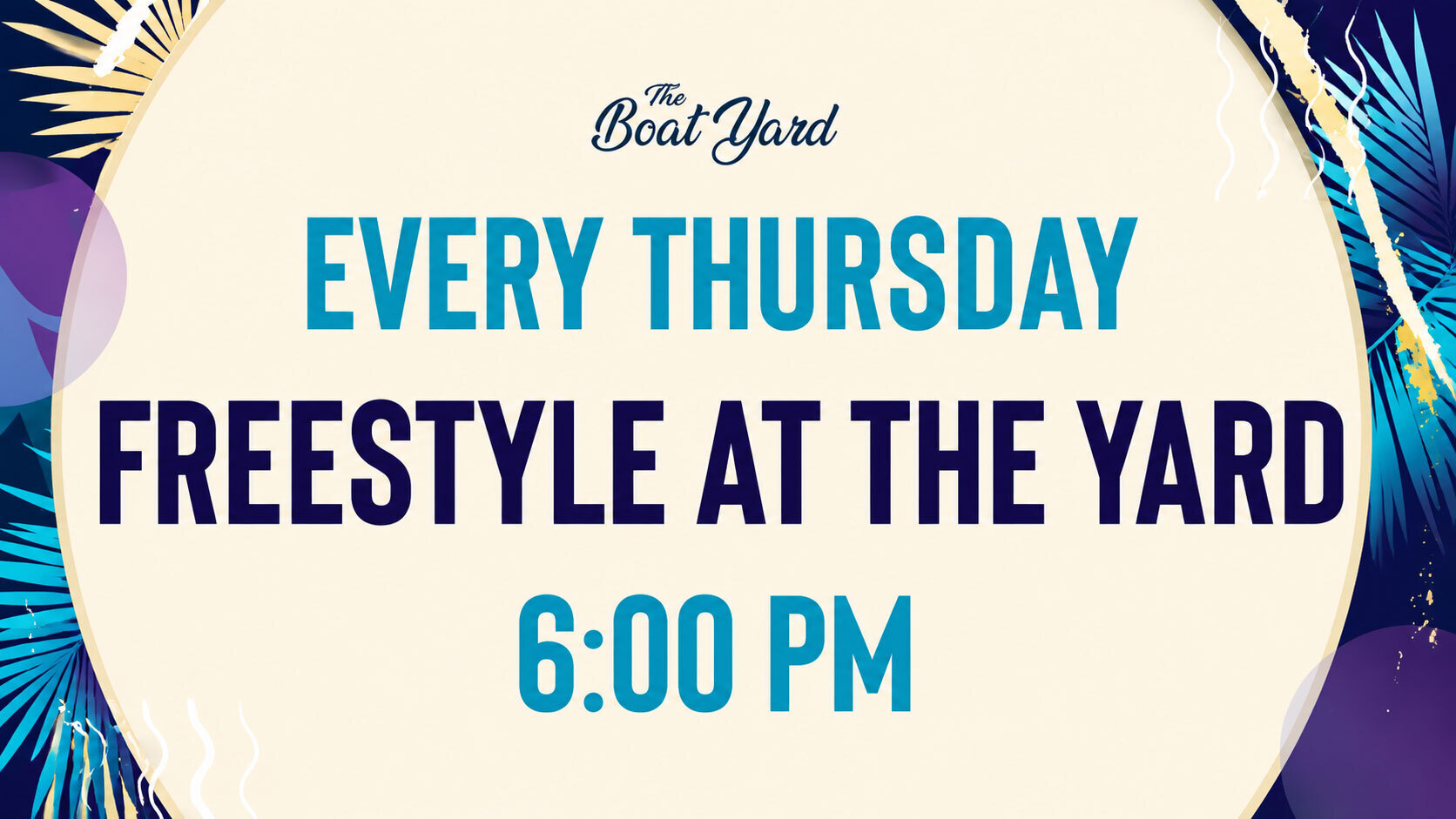 The Boat Yard

EVERY THURSDAY
FREESTYLE AT THE YARD
6:00 PM